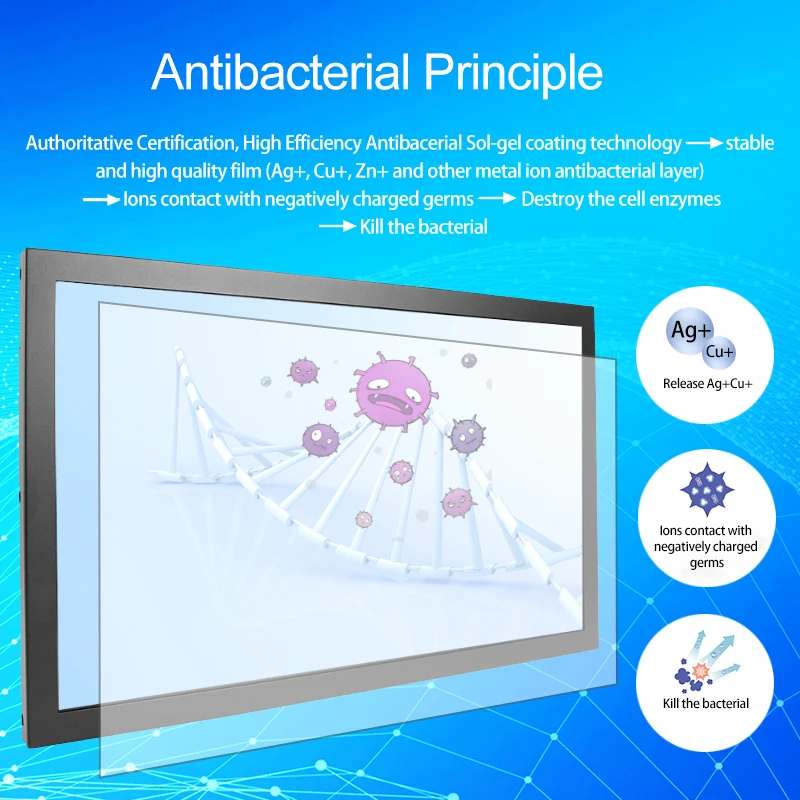 Antibacterial Principle

Authoritative Certification, High Efficiency Antibacerial Sol-gel coating technology → stable and high quality film (Ag+, Cu+, Zn+ and other metal ion antibacterial layer) → Ions contact with negatively charged germs → Destroy the cell enzymes → Kill the bacterial

Ag+
Cu+
Release Ag+Cu+

Ions contact with negatively charged germs

Kill the bacterial